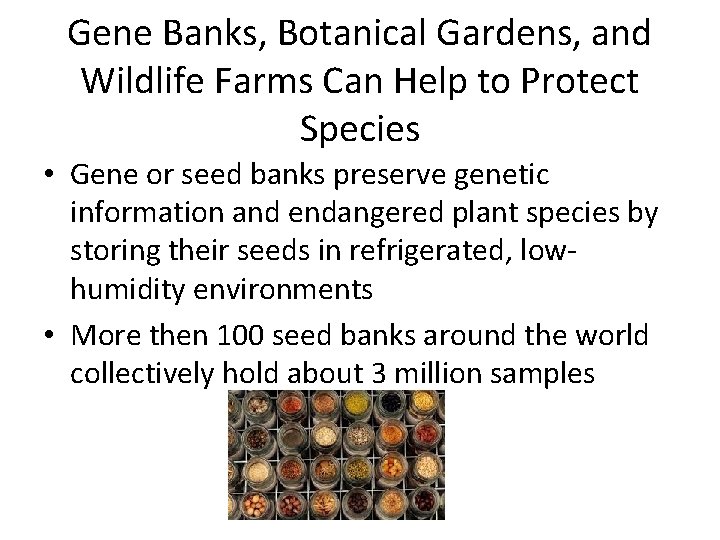 Gene Banks, Botanical Gardens, and Wildlife Farms Can Help to Protect Species

• Gene or seed banks preserve genetic information and endangered plant species by storing their seeds in refrigerated, low-humidity environments

• More then 100 seed banks around the world collectively hold about 3 million samples